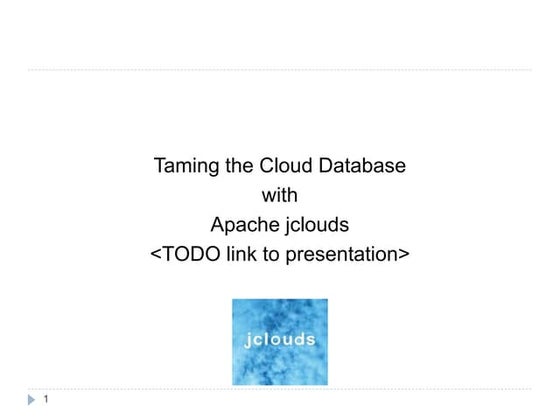 Taming the Cloud Database
with
Apache jclouds
<TODO link to presentation>

jclouds

1